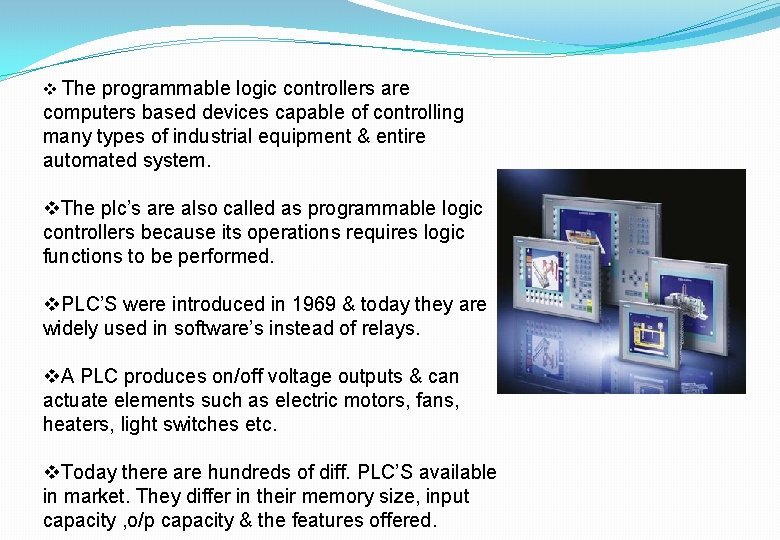 ❖ The programmable logic controllers are computers based devices capable of controlling many types of industrial equipment & entire automated system.

❖The plc's are also called as programmable logic controllers because its operations requires logic functions to be performed.

❖PLC'S were introduced in 1969 & today they are widely used in software's instead of relays.

❖A PLC produces on/off voltage outputs & can actuate elements such as electric motors, fans, heaters, light switches etc.

❖Today there are hundreds of diff. PLC'S available in market. They differ in their memory size, input capacity ,o/p capacity & the features offered.